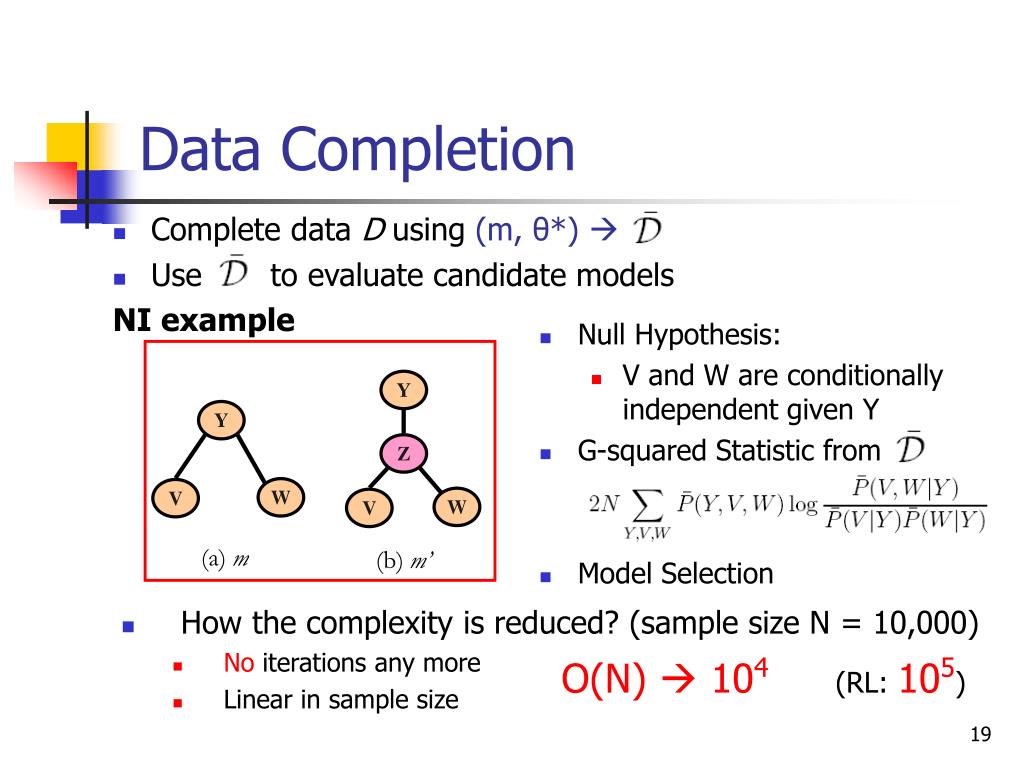 Data Completion

Complete data $D$ using (m, θ*) → $\bar{\mathcal{D}}$

Use $\bar{\mathcal{D}}$ to evaluate candidate models

NI example

Y

V

W

(a) $m$

Y

Z

V

W

(b) $m'$

Null Hypothesis:

V and W are conditionally independent given Y

G-squared Statistic from $\bar{\mathcal{D}}$

$2N \sum_{Y,V,W} \bar{P}(Y,V,W) \log \frac{\bar{P}(V,W|Y)}{\bar{P}(V|Y)\bar{P}(W|Y)}$

Model Selection

How the complexity is reduced? (sample size N = 10,000)

No iterations any more

Linear in sample size

O(N) → $10^4$ (RL: $10^5$)

19